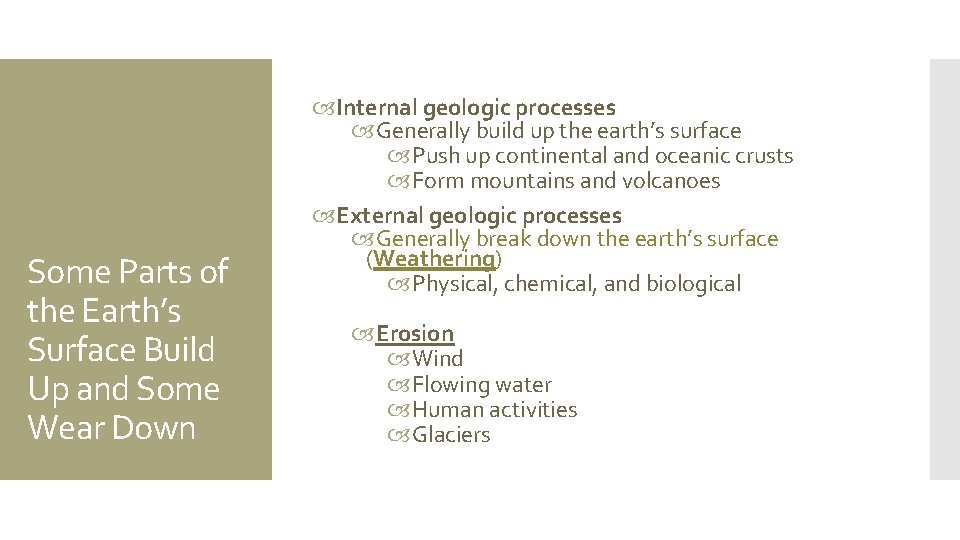 Some Parts of the Earth's Surface Build Up and Some Wear Down

Internal geologic processes
Generally build up the earth's surface
Push up continental and oceanic crusts
Form mountains and volcanoes

External geologic processes
Generally break down the earth's surface (Weathering)
Physical, chemical, and biological

Erosion
Wind
Flowing water
Human activities
Glaciers